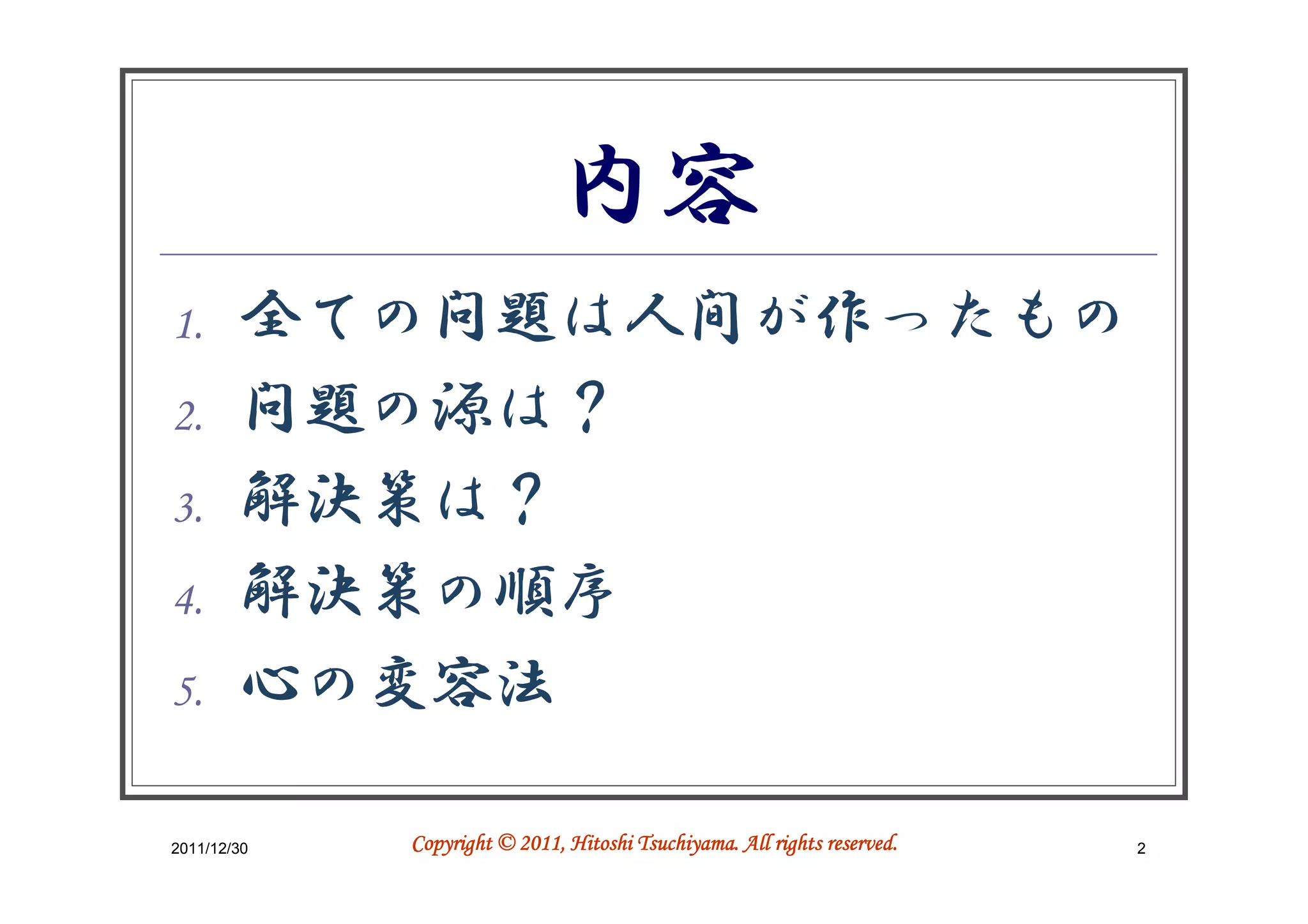 内容

1. 全ての問題は人間が作ったもの
2. 問題の源は？
3. 解決策は？
4. 解決策の順序
5. 心の変容法

2011/12/30

Copyright © 2011, Hitoshi Tsuchiyama. All rights reserved.

2